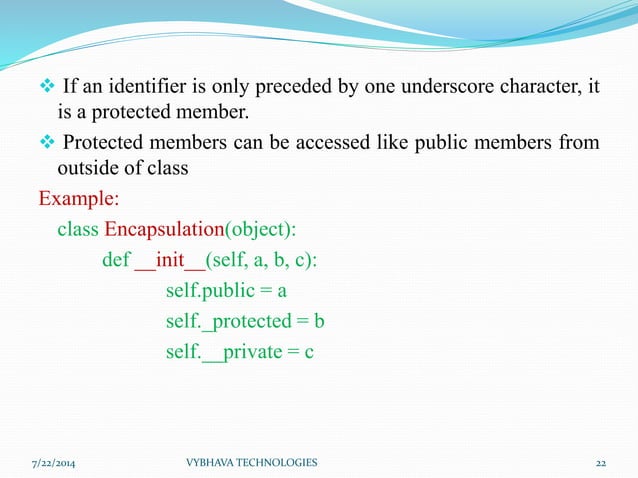 ❖ If an identifier is only preceded by one underscore character, it is a protected member.

❖ Protected members can be accessed like public members from outside of class

Example:

class Encapsulation(object):
    def __init__(self, a, b, c):
        self.public = a
        self._protected = b
        self.__private = c

7/22/2014 VYBHAVA TECHNOLOGIES 22